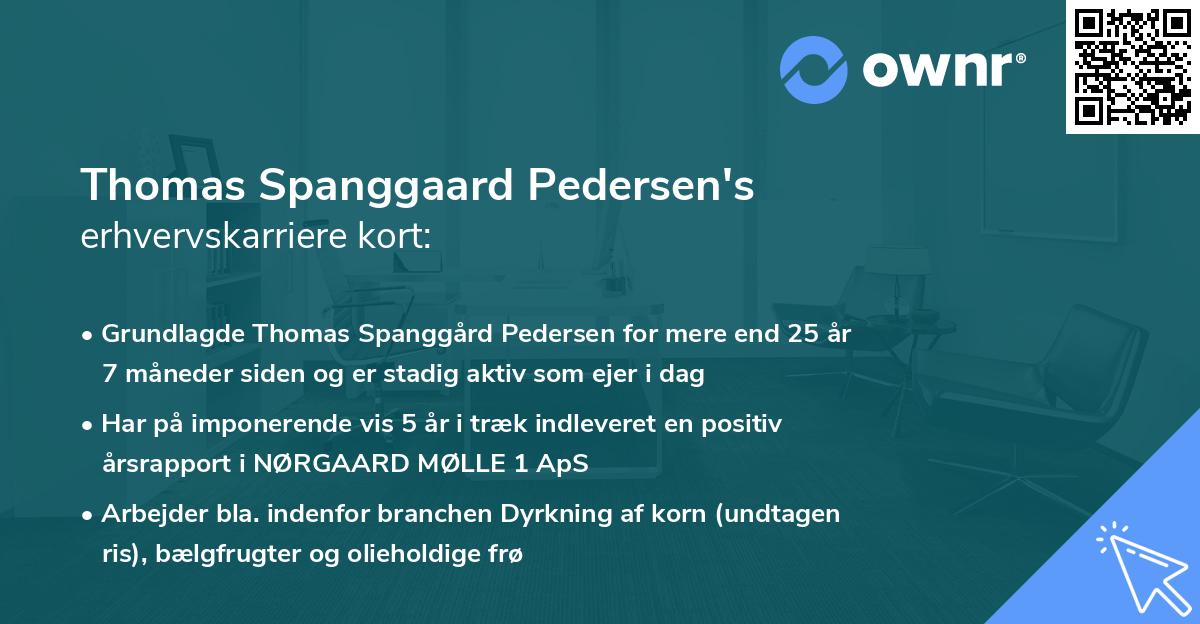 ownr®

Thomas Spanggaard Pedersen's
erhvervskarriere kort:

• Grundlagde Thomas Spanggård Pedersen for mere end 25 år 7 måneder siden og er stadig aktiv som ejer i dag

• Har på imponerende vis 5 år i træk indleveret en positiv årsrapport i NØRGAARD MØLLE 1 ApS

• Arbejder bla. indenfor branchen Dyrkning af korn (undtagen ris), bælgfrugter og olieholdige frø